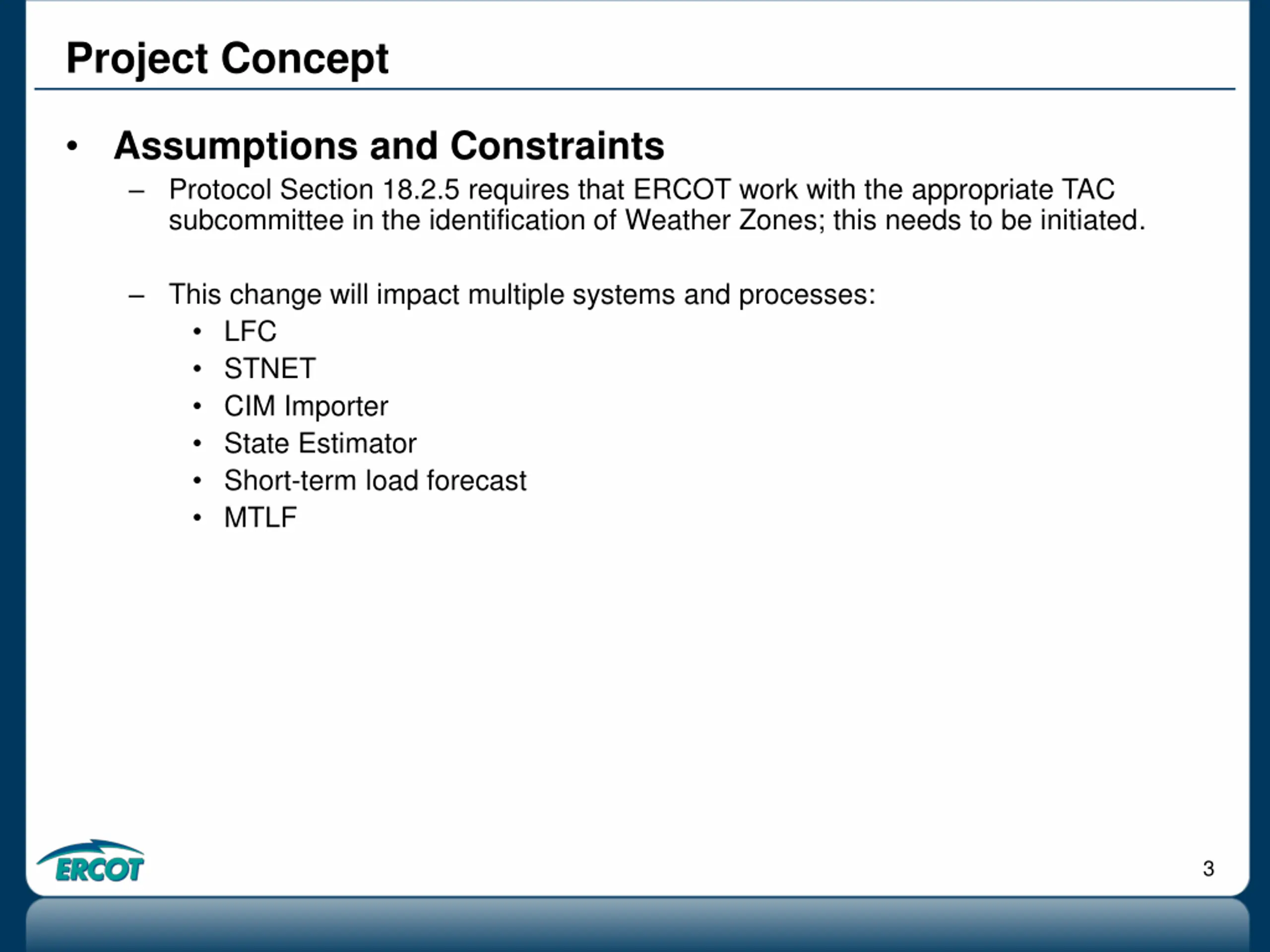 Project Concept

• Assumptions and Constraints

– Protocol Section 18.2.5 requires that ERCOT work with the appropriate TAC subcommittee in the identification of Weather Zones; this needs to be initiated.

– This change will impact multiple systems and processes:
• LFC
• STNET
• CIM Importer
• State Estimator
• Short-term load forecast
• MTLF

ERCOT

3